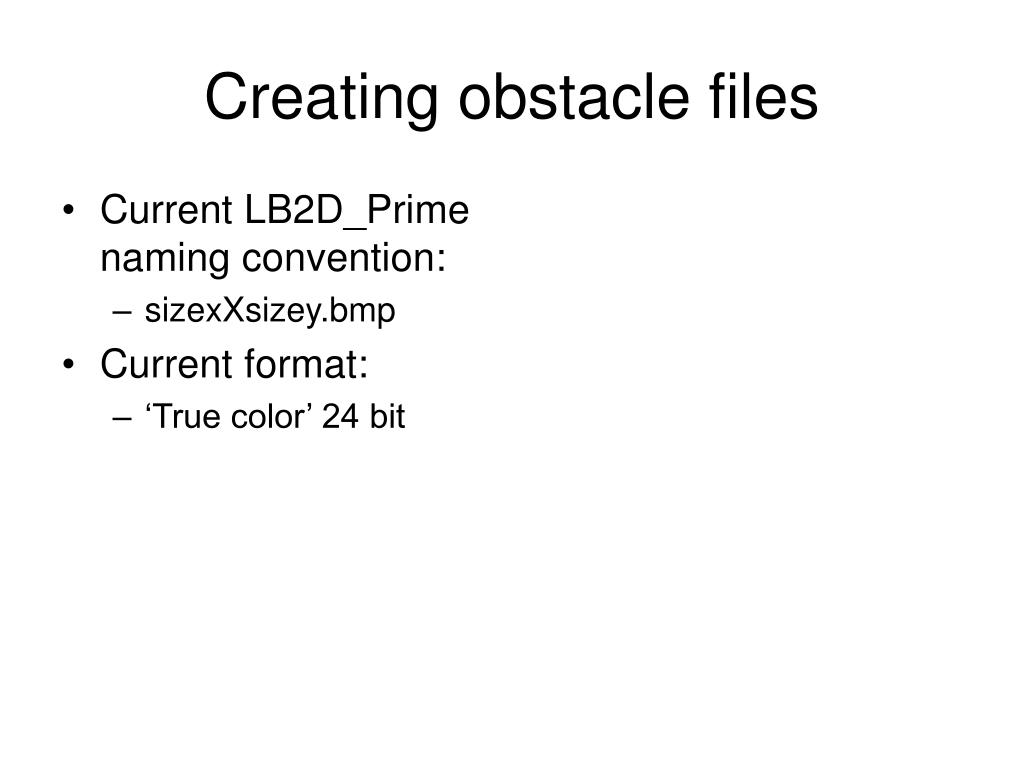 Creating obstacle files

• Current LB2D_Prime naming convention:
  – sizexXsizey.bmp
• Current format:
  – ‘True color’ 24 bit